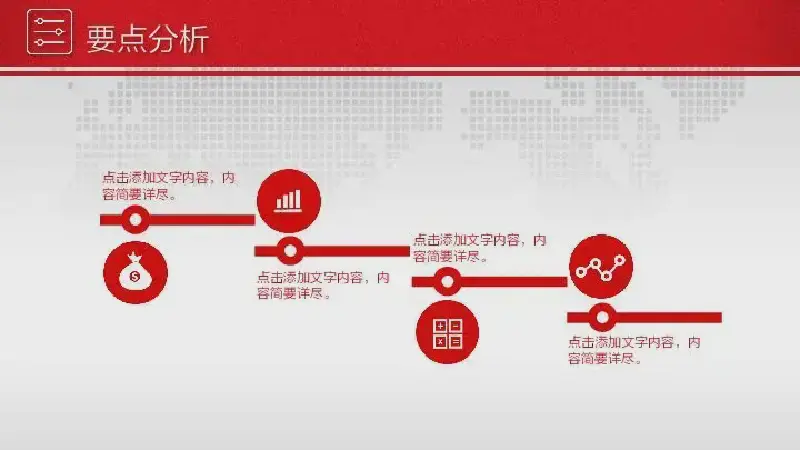 要点分析

点击添加文字内容，内容简要详尽。

点击添加文字内容，内容简要详尽。

点击添加文字内容，内容简要详尽。

点击添加文字内容，内容简要详尽。